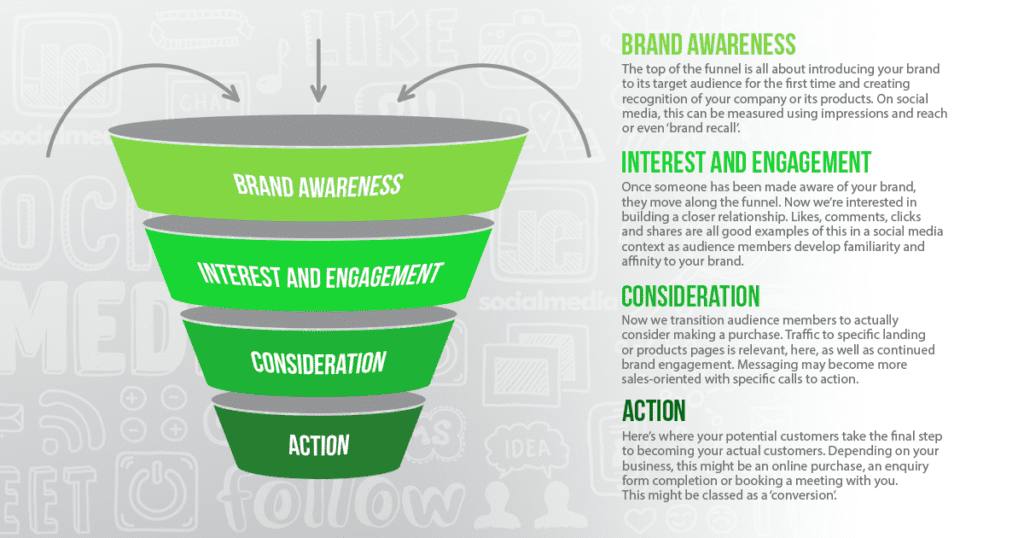 BRAND AWARENESS

INTEREST AND ENGAGEMENT

CONSIDERATION

ACTION

BRAND AWARENESS

The top of the funnel is all about introducing your brand to its target audience for the first time and creating recognition of your company or its products. On social media, this can be measured using impressions and reach or even 'brand recall'.

INTEREST AND ENGAGEMENT

Once someone has been made aware of your brand, they move along the funnel. Now we're interested in building a closer relationship. Likes, comments, clicks and shares are all good examples of this in a social media context as audience members develop familiarity and affinity to your brand.

CONSIDERATION

Now we transition audience members to actually consider making a purchase. Traffic to specific landing or products pages is relevant, here, as well as continued brand engagement. Messaging may become more sales-oriented with specific calls to action.

ACTION

Here's where your potential customers take the final step to becoming your actual customers. Depending on your business, this might be an online purchase, an enquiry form completion or booking a meeting with you.
This might be classed as a 'conversion'.